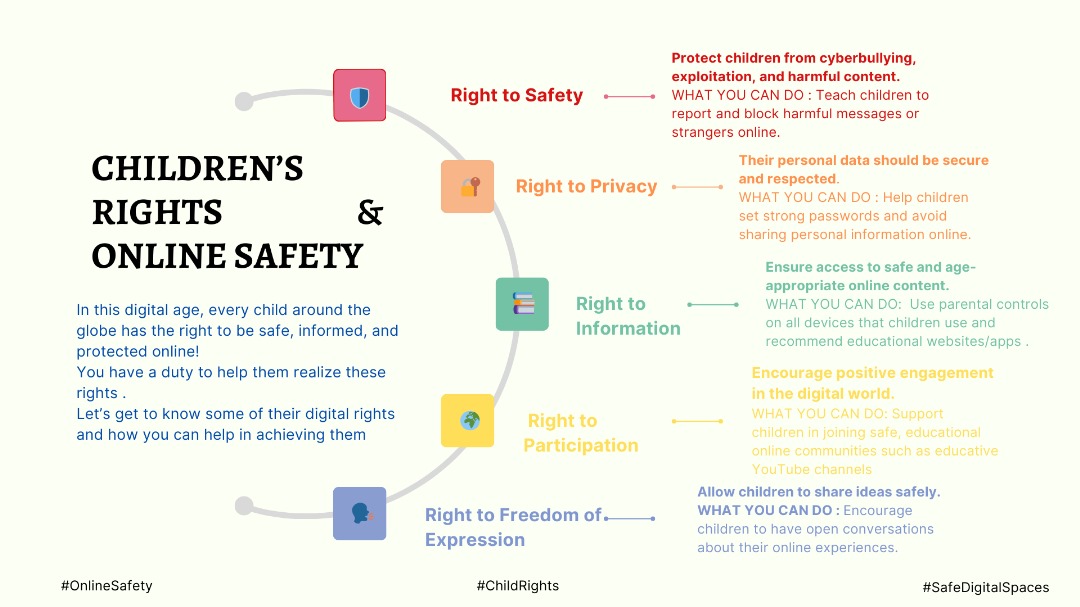 CHILDREN'S RIGHTS & ONLINE SAFETY

In this digital age, every child around the globe has the right to be safe, informed, and protected online!
You have a duty to help them realize these rights .
Let's get to know some of their digital rights and how you can help in achieving them

Right to Safety

Protect children from cyberbullying, exploitation, and harmful content.
WHAT YOU CAN DO : Teach children to report and block harmful messages or strangers online.

Right to Privacy

Their personal data should be secure and respected.
WHAT YOU CAN DO : Help children set strong passwords and avoid sharing personal information online.

Right to Information

Ensure access to safe and age-appropriate online content.
WHAT YOU CAN DO: Use parental controls on all devices that children use and recommend educational websites/apps .

Right to Participation

Encourage positive engagement in the digital world.
WHAT YOU CAN DO: Support children in joining safe, educational online communities such as educative YouTube channels

Right to Freedom of Expression

Allow children to share ideas safely.
WHAT YOU CAN DO : Encourage children to have open conversations about their online experiences.

#OnlineSafety

#ChildRights

#SafeDigitalSpaces